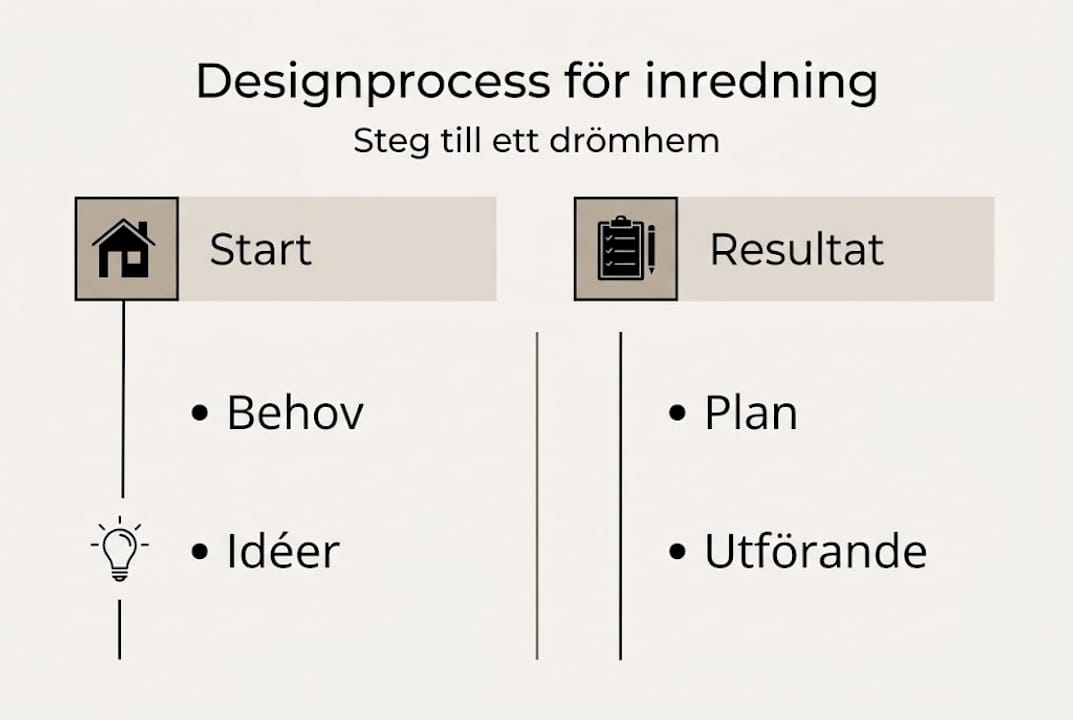 Designprocess för inredning
Steg till ett drömhem

Start

• Behov

• Idéer

Resultat

• Plan

• Utförande